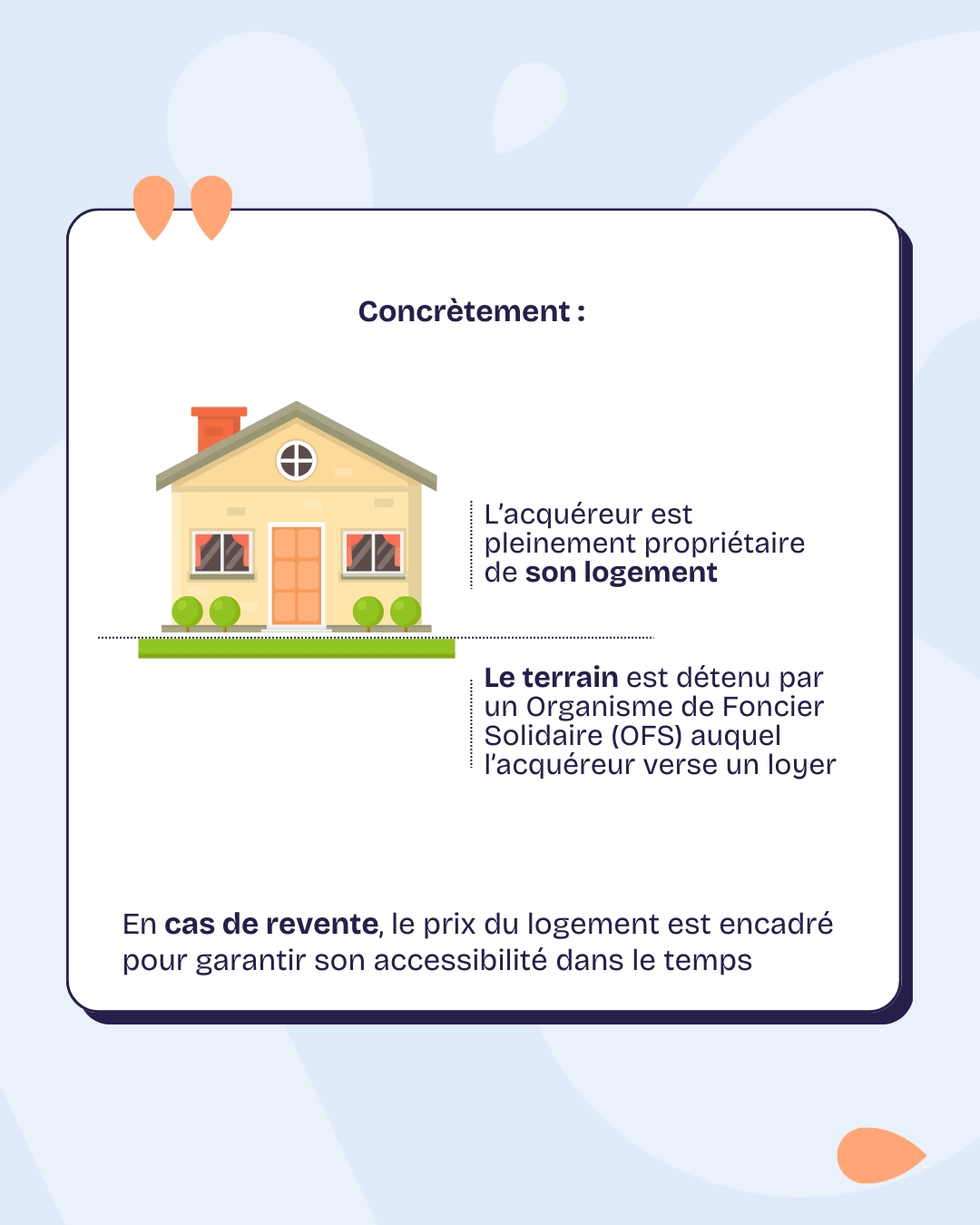 Concrètement :

L'acquéreur est pleinement propriétaire de son logement

Le terrain est détenu par un Organisme de Foncier Solidaire (OFS) auquel l'acquéreur verse un loyer

En cas de revente, le prix du logement est encadré pour garantir son accessibilité dans le temps